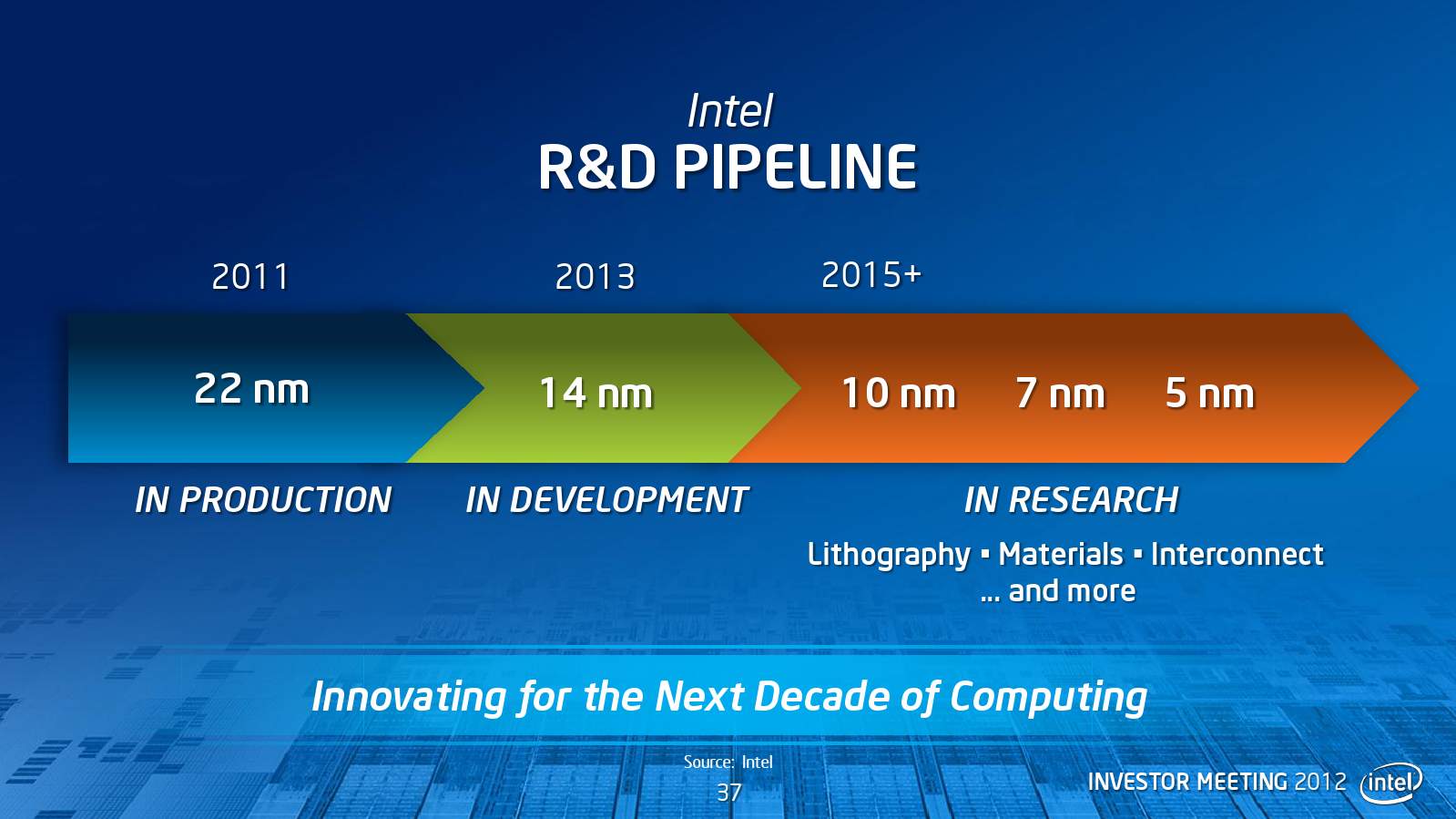 Intel
R&D PIPELINE

2011

2013

2015+

22 nm

14 nm

10 nm 7 nm 5 nm

IN PRODUCTION

IN DEVELOPMENT

IN RESEARCH

Lithography ▪ Materials ▪ Interconnect
... and more

Innovating for the Next Decade of Computing

Source: Intel
37

INVESTOR MEETING 2012 intel